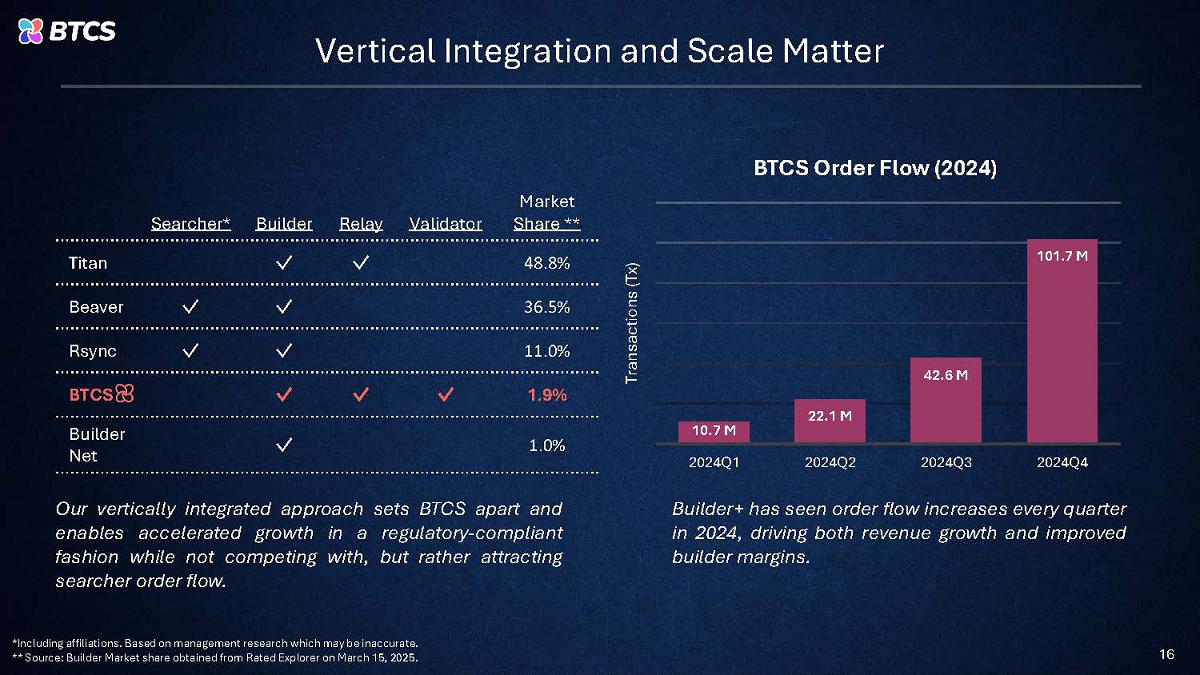 BTCS

Vertical Integration and Scale Matter

| | Searcher* | Builder | Relay | Validator | Market Share ** |
|---|---|---|---|---|---|
| Titan | | ✓ | ✓ | | 48.8% |
| Beaver | ✓ | ✓ | | | 36.5% |
| Rsync | ✓ | ✓ | | | 11.0% |
| BTCS | | ✓ | ✓ | ✓ | 1.9% |
| Builder Net | | ✓ | | | 1.0% |

Our vertically integrated approach sets BTCS apart and enables accelerated growth in a regulatory-compliant fashion while not competing with, but rather attracting searcher order flow.

BTCS Order Flow (2024)

Transactions (Tx)

10.7 M
22.1 M
42.6 M
101.7 M

2024Q1
2024Q2
2024Q3
2024Q4

Builder+ has seen order flow increases every quarter in 2024, driving both revenue growth and improved builder margins.

*Including affiliations. Based on management research which may be inaccurate.
** Source: Builder Market share obtained from Rated Explorer on March 15, 2025.

16